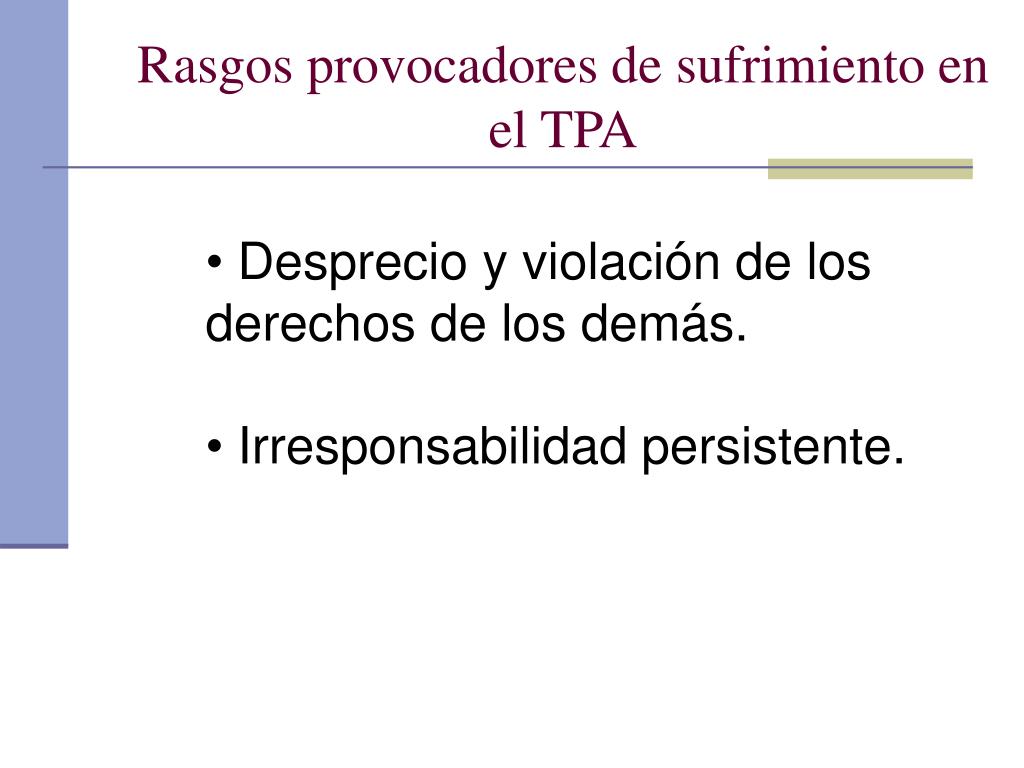 Rasgos provocadores de sufrimiento en el TPA

• Desprecio y violación de los derechos de los demás.

• Irresponsabilidad persistente.